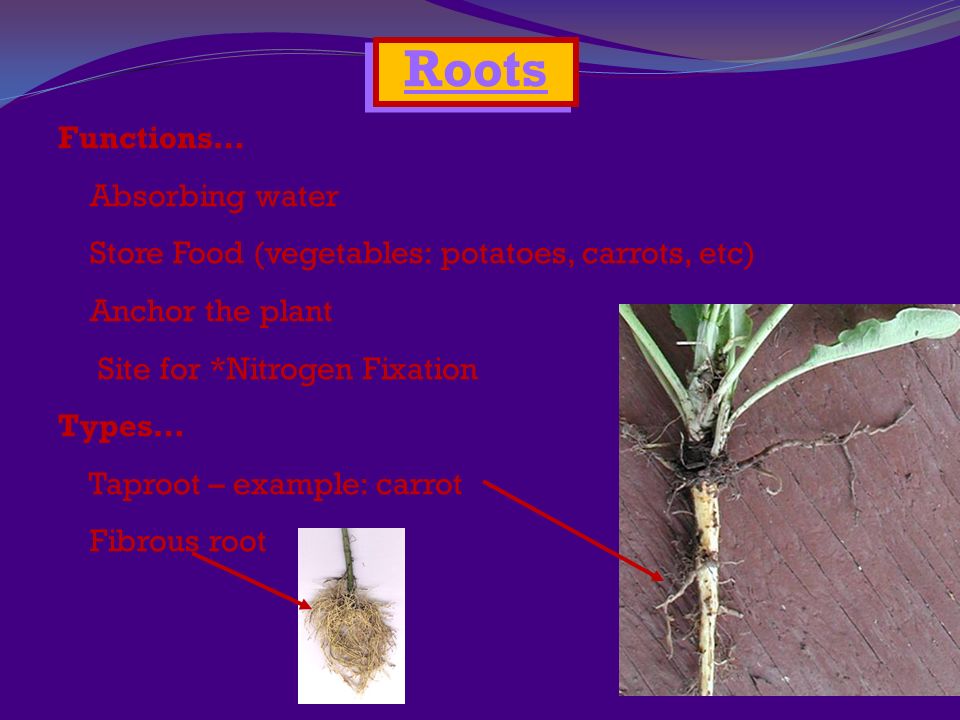 Roots

Functions…

Absorbing water

Store Food (vegetables: potatoes, carrots, etc)

Anchor the plant

Site for *Nitrogen Fixation

Types…

Taproot – example: carrot

Fibrous root